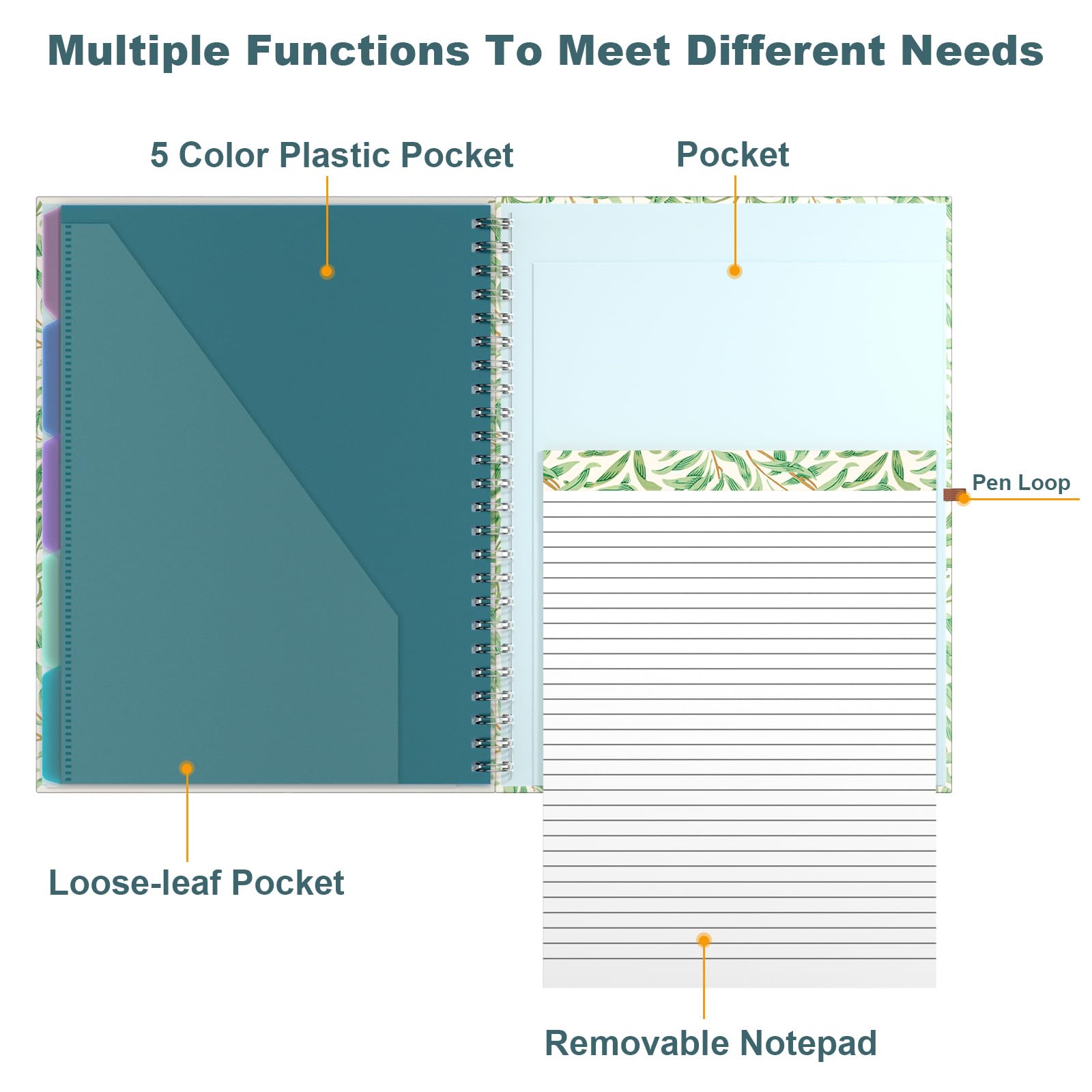 Multiple Functions To Meet Different Needs

5 Color Plastic Pocket

Pocket

Pen Loop

Loose-leaf Pocket

Removable Notepad